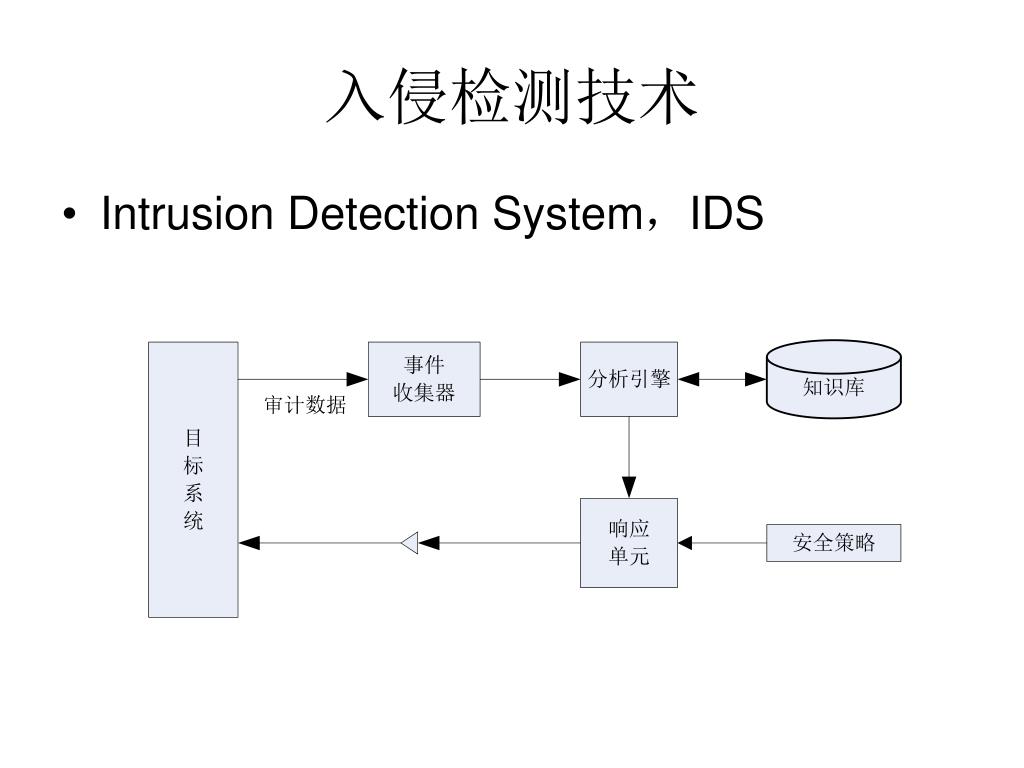 入侵检测技术

• Intrusion Detection System，IDS

目标系统

审计数据

事件收集器

分析引擎

知识库

响应单元

安全策略